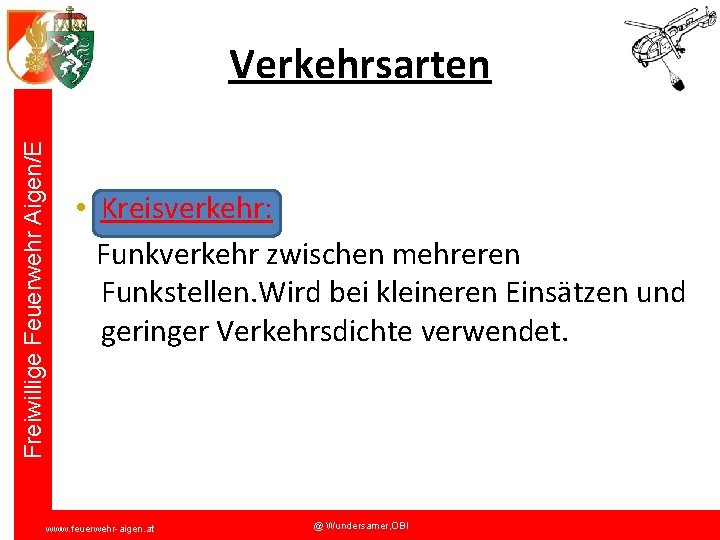 Freiwillige Feuerwehr Aigen/E

Verkehrsarten

• Kreisverkehr:
Funkverkehr zwischen mehreren Funkstellen.Wird bei kleineren Einsätzen und geringer Verkehrsdichte verwendet.

www.feuerwehr-aigen.at

@ Wundersamer,OBI